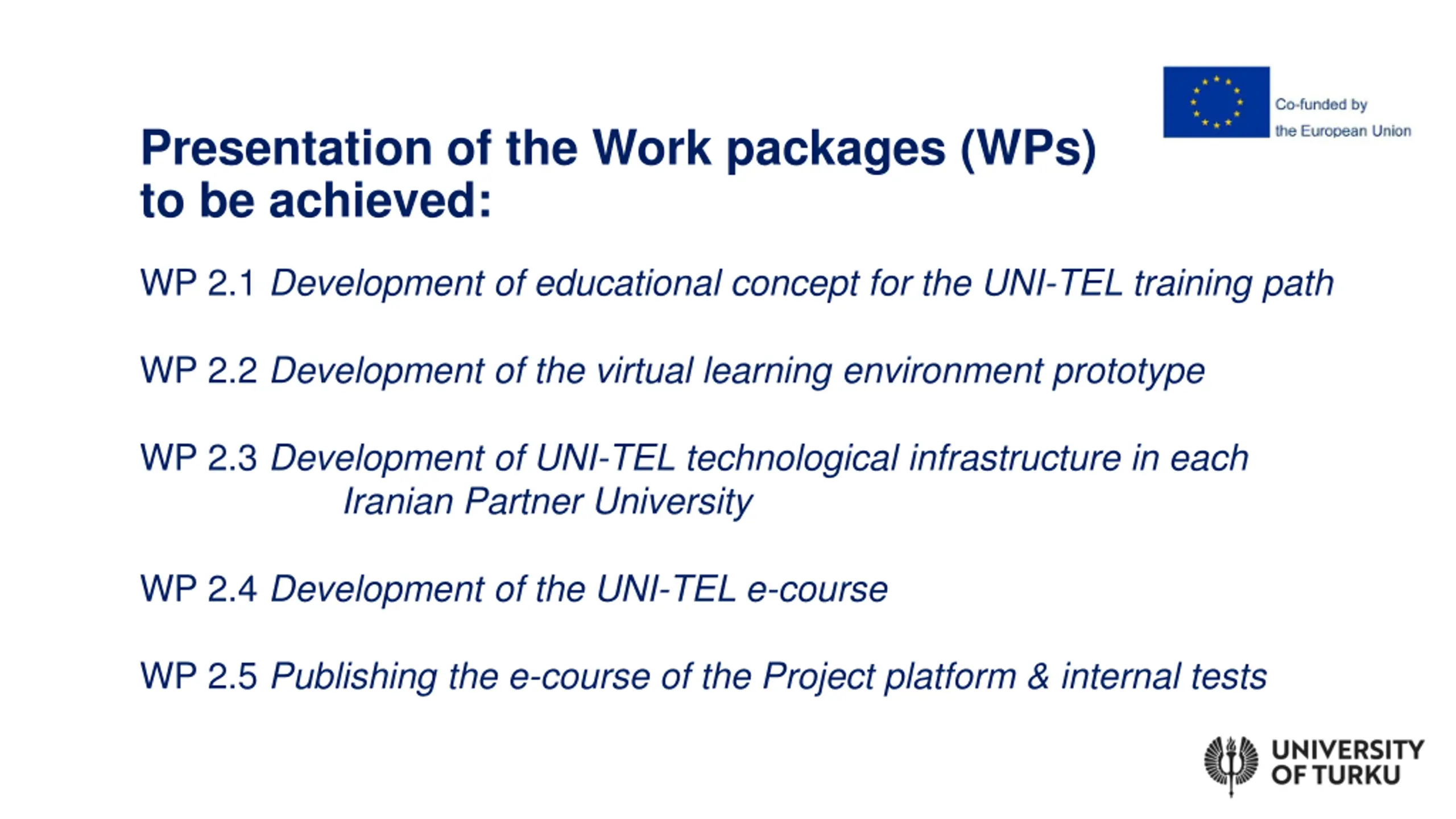 Co-funded by the European Union

Presentation of the Work packages (WPs) to be achieved:

WP 2.1 Development of educational concept for the UNI-TEL training path

WP 2.2 Development of the virtual learning environment prototype

WP 2.3 Development of UNI-TEL technological infrastructure in each Iranian Partner University

WP 2.4 Development of the UNI-TEL e-course

WP 2.5 Publishing the e-course of the Project platform & internal tests

UNIVERSITY OF TURKU